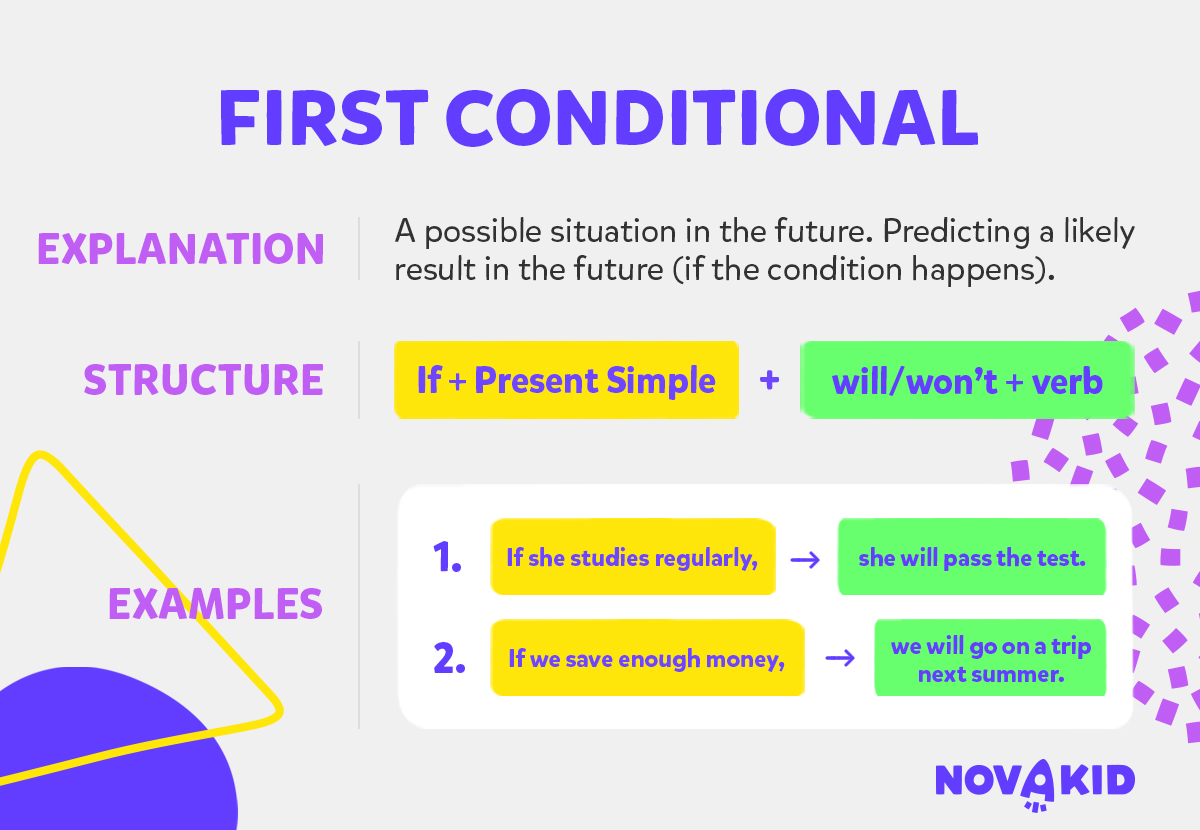 FIRST CONDITIONAL

EXPLANATION

A possible situation in the future. Predicting a likely result in the future (if the condition happens).

STRUCTURE

If + Present Simple + will/won't + verb

EXAMPLES

1. If she studies regularly, → she will pass the test.

2. If we save enough money, → we will go on a trip next summer.

NOVAKID